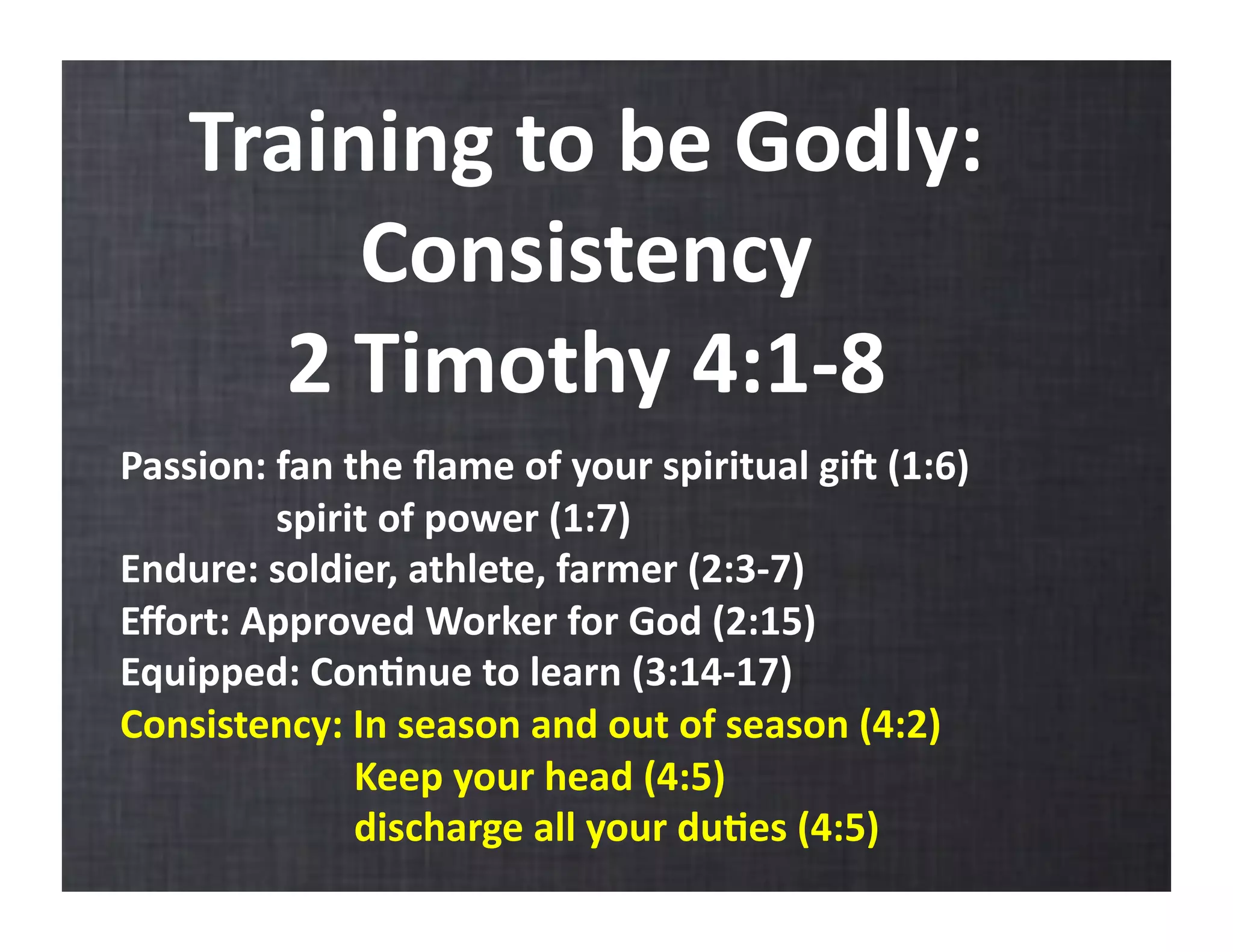 Training to be Godly: Consistency
2 Timothy 4:1-8

Passion: fan the flame of your spiritual gift (1:6)
spirit of power (1:7)
Endure: soldier, athlete, farmer (2:3-7)
Effort: Approved Worker for God (2:15)
Equipped: Continue to learn (3:14-17)
Consistency: In season and out of season (4:2)
Keep your head (4:5)
discharge all your duties (4:5)